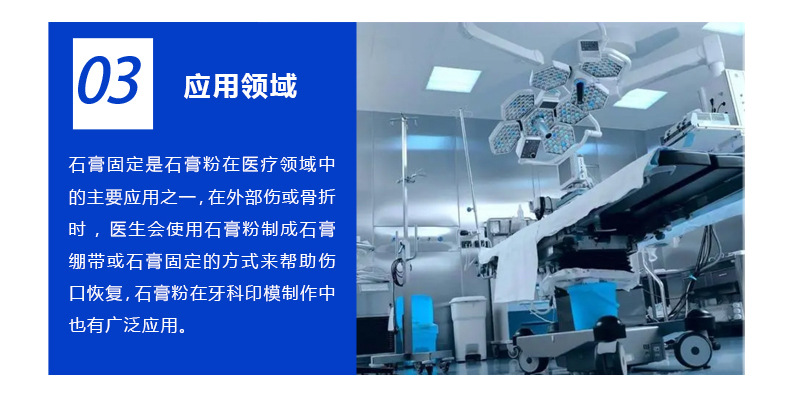 03

应用领域

石膏固定是石膏粉在医疗领域中的主要应用之一，在外部伤或骨折时，医生会使用石膏粉制成石膏绷带或石膏固定的方式来帮助伤口恢复，石膏粉在牙科印模制作中也有广泛应用。